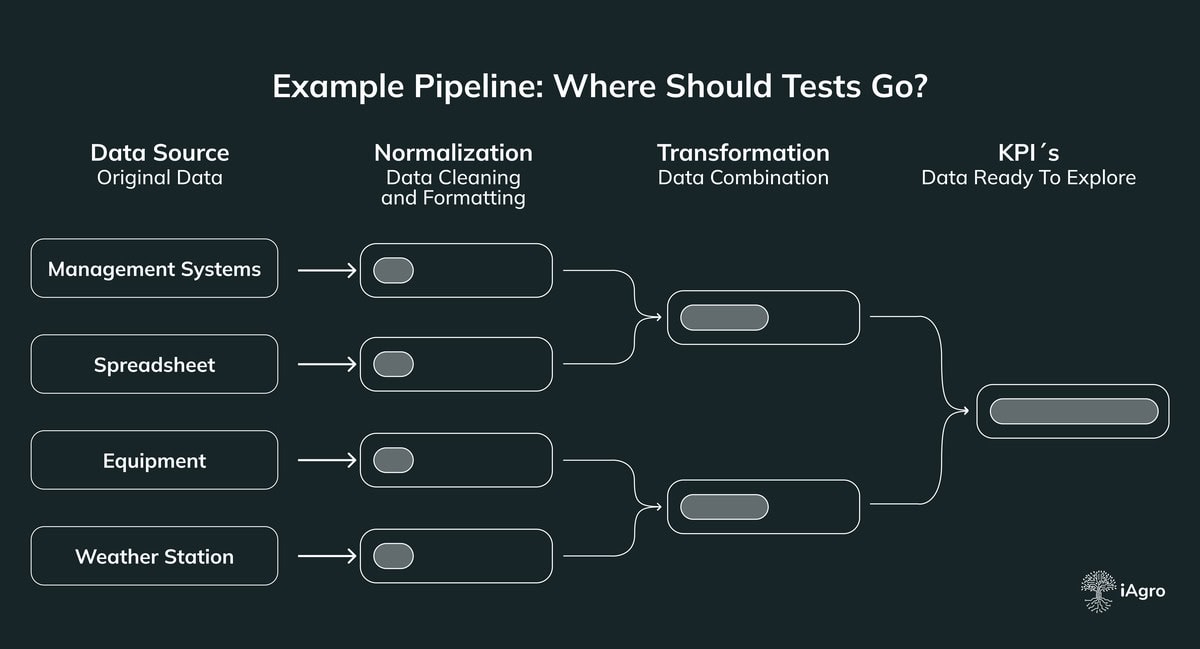 Example Pipeline: Where Should Tests Go?

Data Source
Original Data

Normalization
Data Cleaning and Formatting

Transformation
Data Combination

KPI´s
Data Ready To Explore

Management Systems

Spreadsheet

Equipment

Weather Station

iAgro